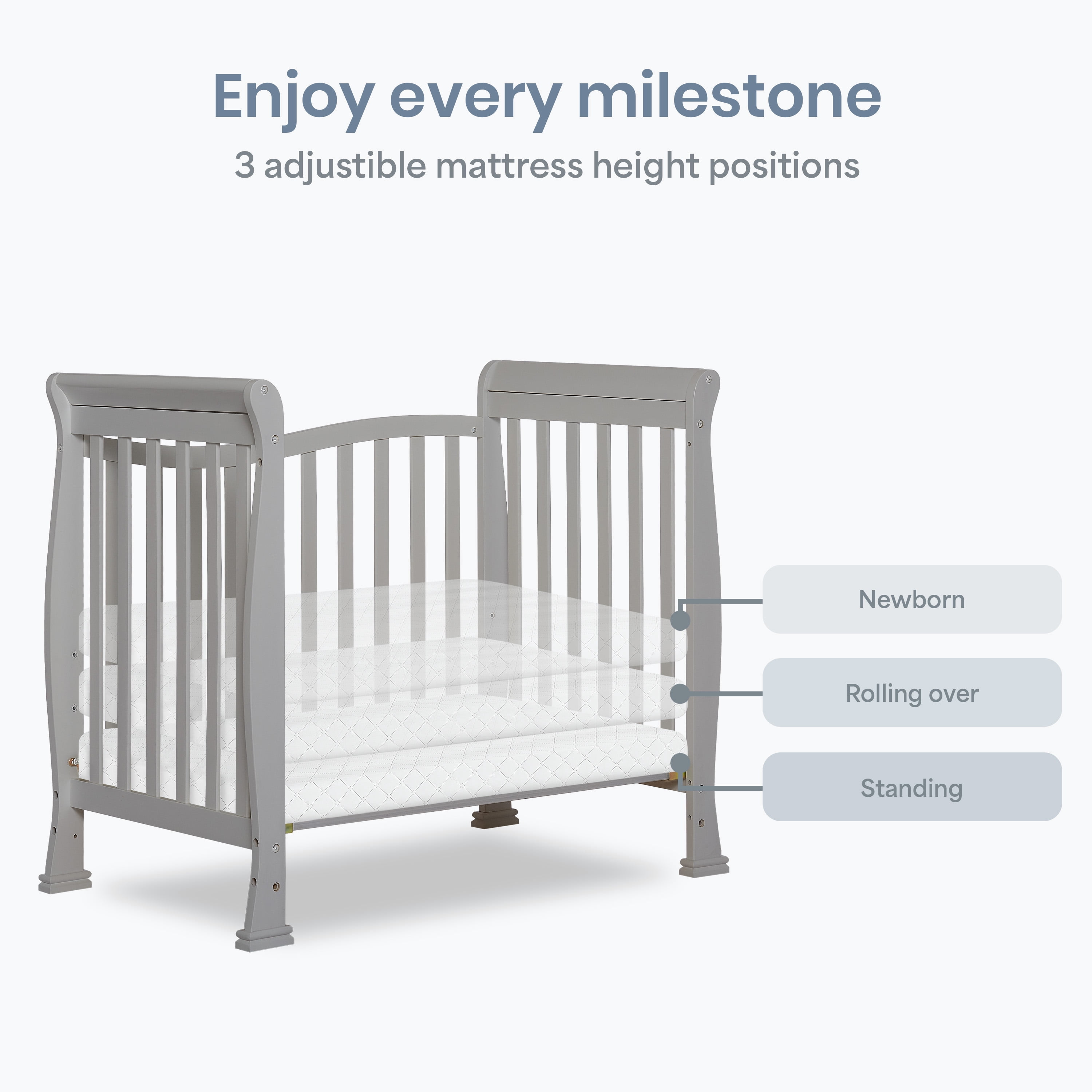 Enjoy every milestone

3 adjustible mattress height positions

Newborn

Rolling over

Standing